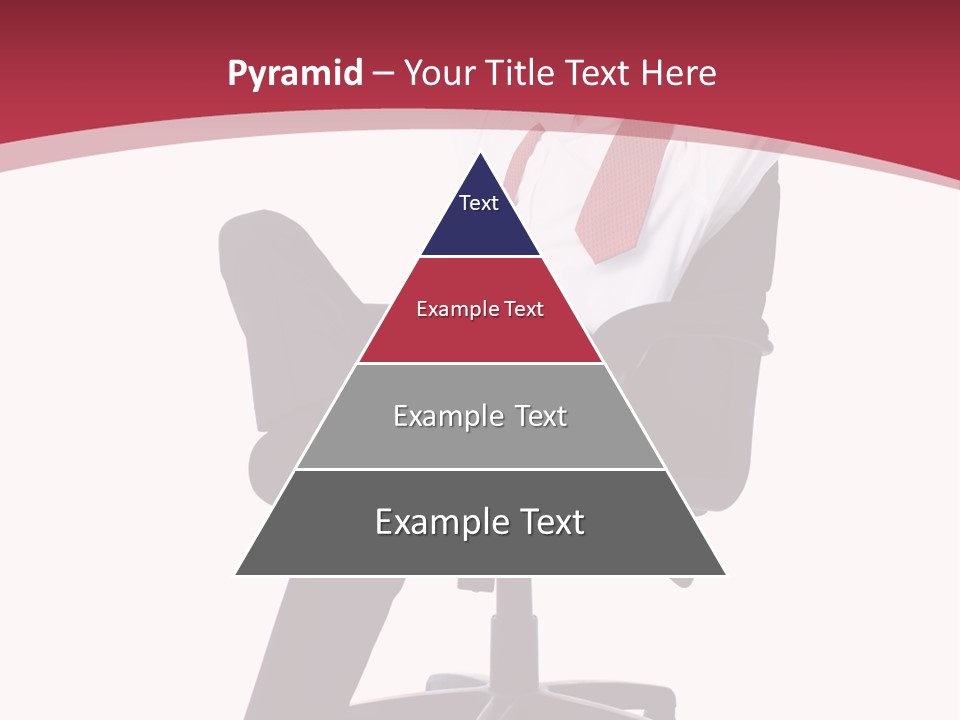 Pyramid – Your Title Text Here

Text

Example Text

Example Text

Example Text